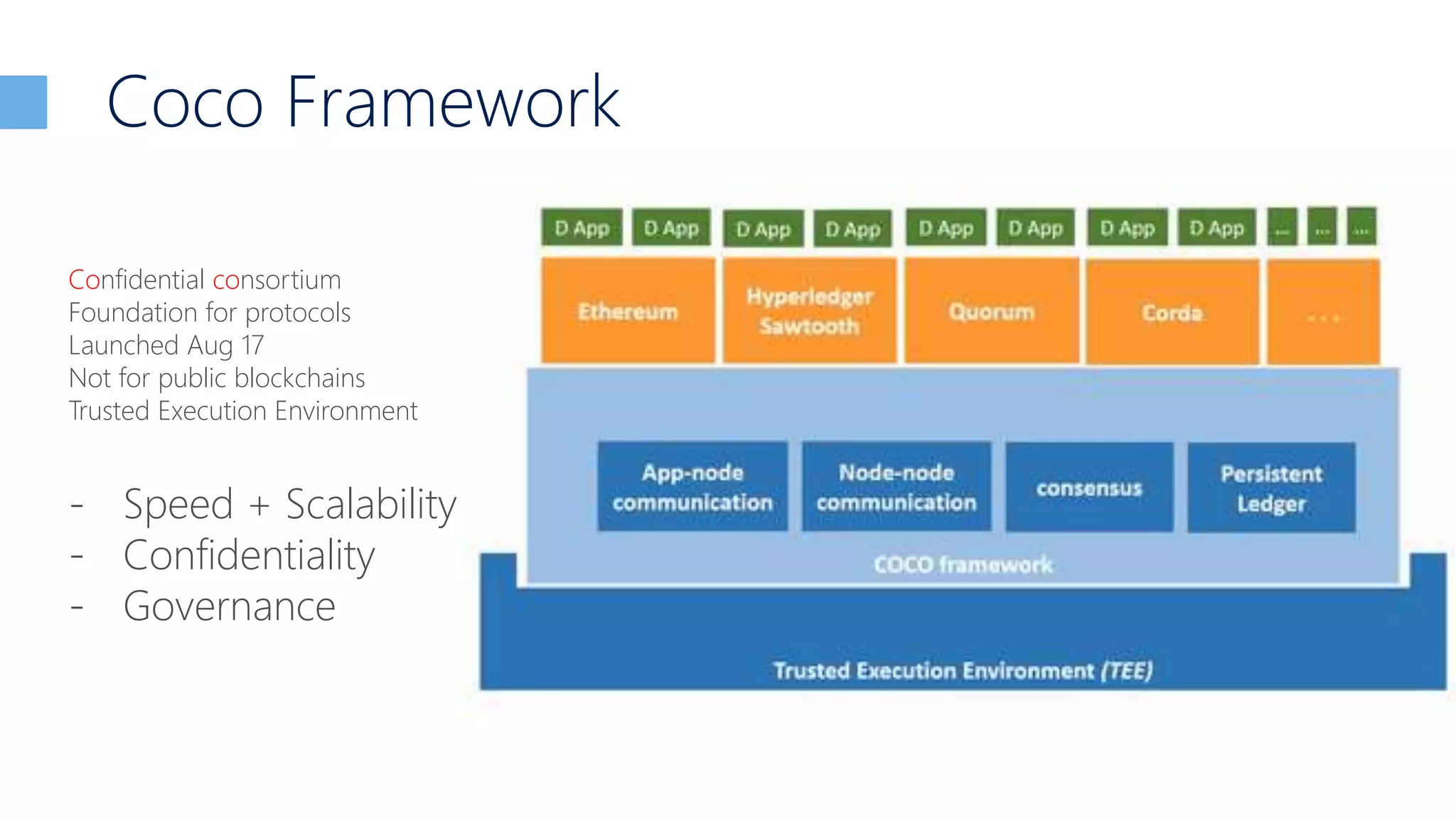 Coco Framework

Confidential consortium
Foundation for protocols
Launched Aug 17
Not for public blockchains
Trusted Execution Environment

- Speed + Scalability
- Confidentiality
- Governance

D App D App D App D App D App D App D App D App ... ... ...

Ethereum
Hyperledger Sawtooth
Quorum
Corda
...

App-node communication
Node-node communication
consensus
Persistent Ledger

COCO framework

Trusted Execution Environment (TEE)